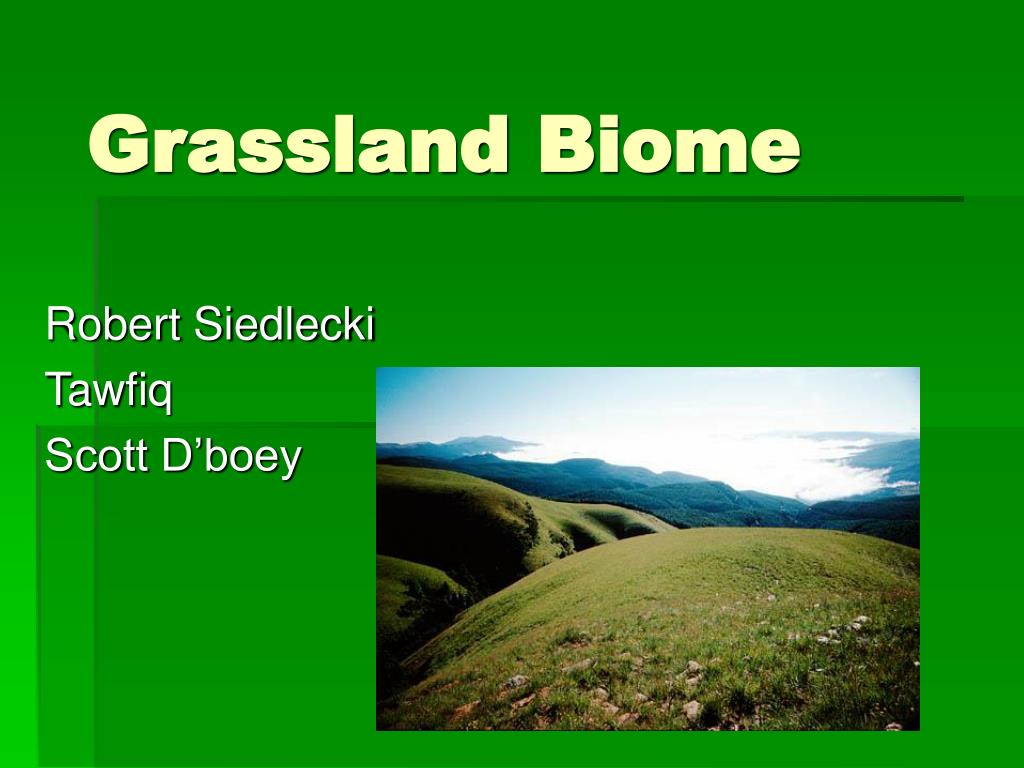 Grassland Biome

Robert Siedlecki
Tawfiq
Scott D’boey